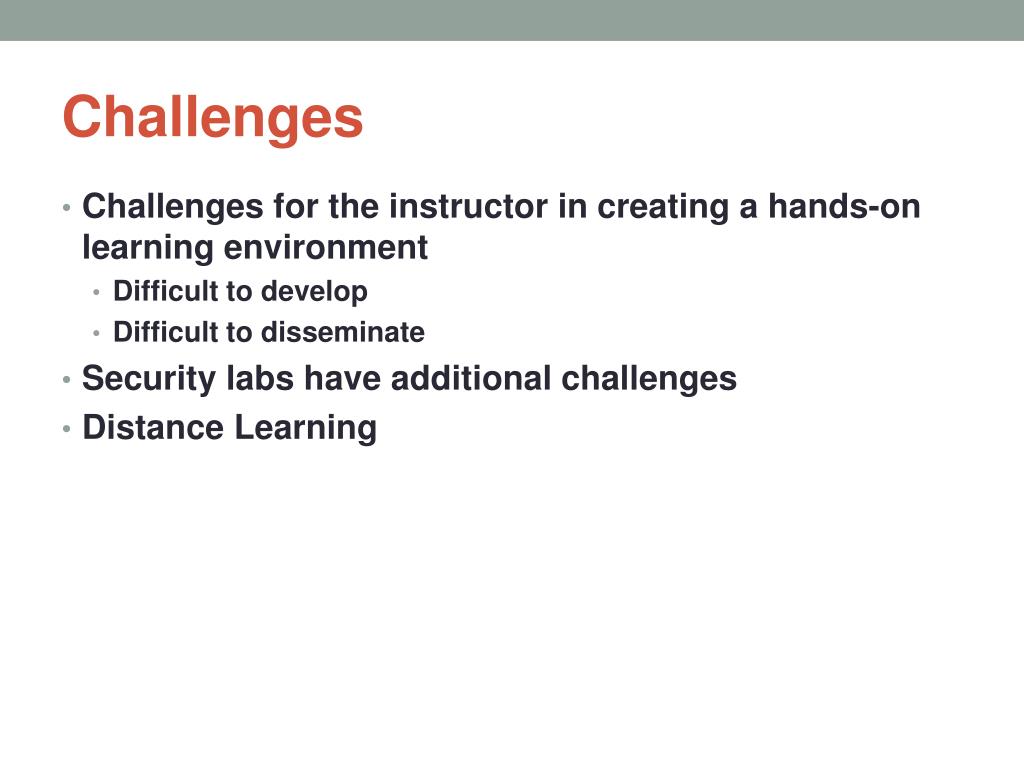 Challenges

• Challenges for the instructor in creating a hands-on learning environment
  • Difficult to develop
  • Difficult to disseminate
• Security labs have additional challenges
• Distance Learning